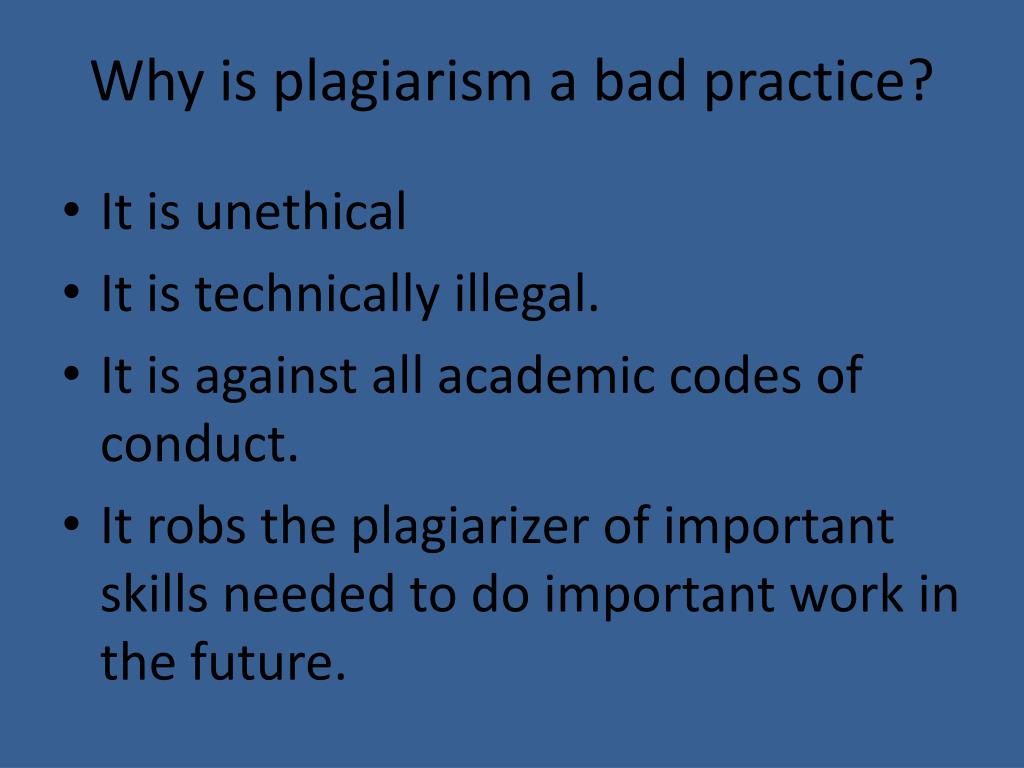 Why is plagiarism a bad practice?

• It is unethical
• It is technically illegal.
• It is against all academic codes of conduct.
• It robs the plagiarizer of important skills needed to do important work in the future.